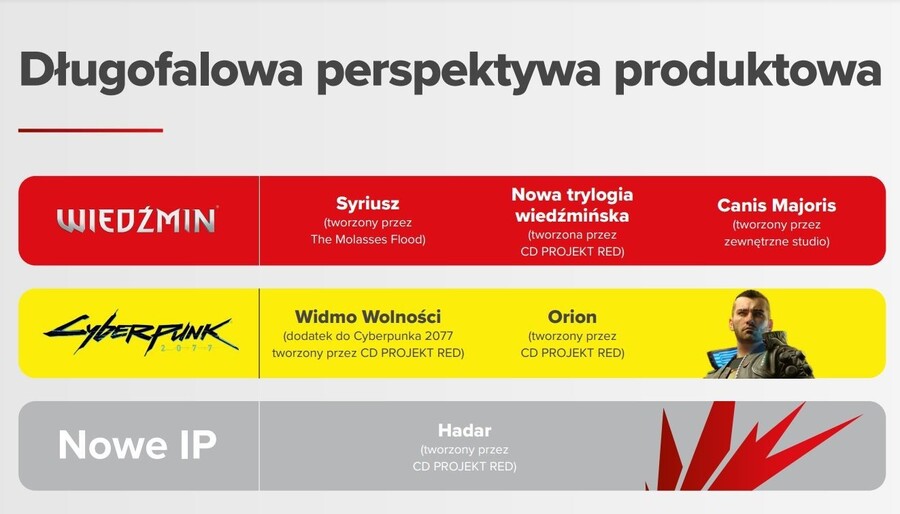 Długofalowa perspektywa produktowa

WIEDŹMIN

Syriusz
(tworzony przez The Molasses Flood)

Nowa trylogia wiedźmińska
(tworzona przez CD PROJEKT RED)

Canis Majoris
(tworzony przez zewnętrzne studio)

Cyberpunk 2077

Widmo Wolności
(dodatek do Cyberpunka 2077 tworzony przez CD PROJEKT RED)

Orion
(tworzony przez CD PROJEKT RED)

Nowe IP

Hadar
(tworzony przez CD PROJEKT RED)